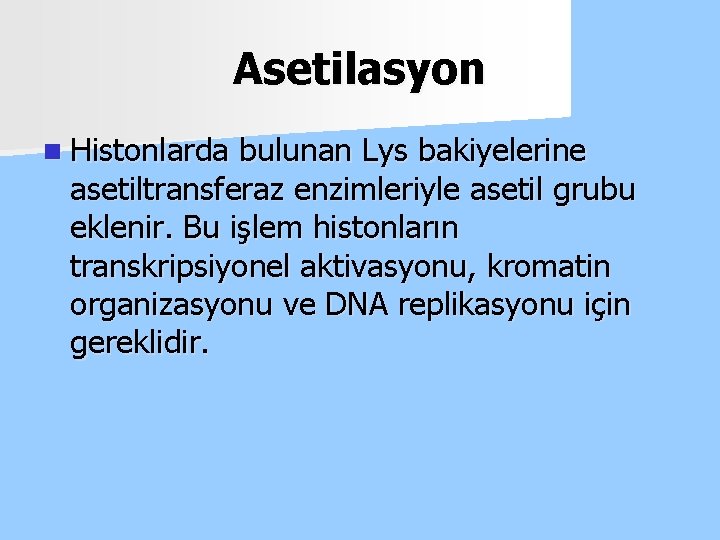 Asetilasyon

Histonlarda bulunan Lys bakiyelerine asetiltransferaz enzimleriyle asetil grubu eklenir. Bu işlem histonların transkripsiyonel aktivasyonu, kromatin organizasyonu ve DNA replikasyonu için gereklidir.